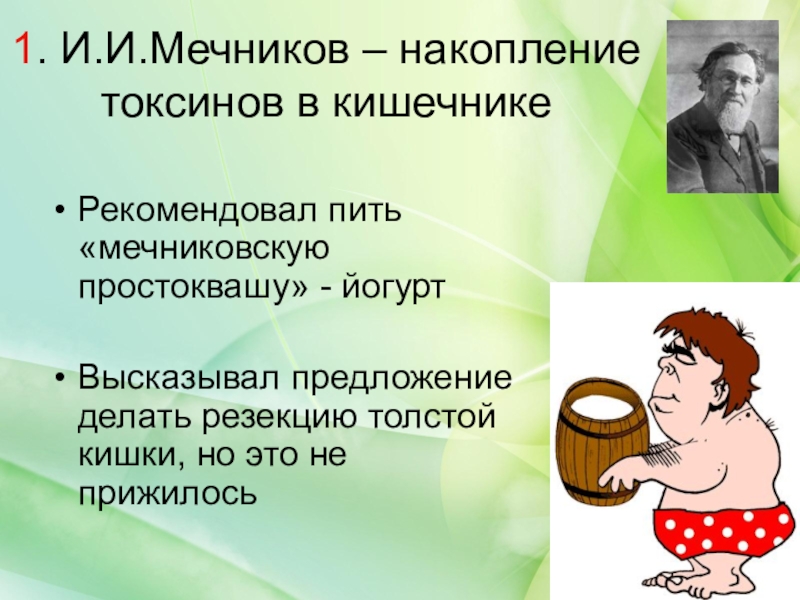 1. И.И.Мечников – накопление токсинов в кишечнике

• Рекомендовал пить «мечниковскую простоквашу» - йогурт

• Высказывал предложение делать резекцию толстой кишки, но это не прижилось